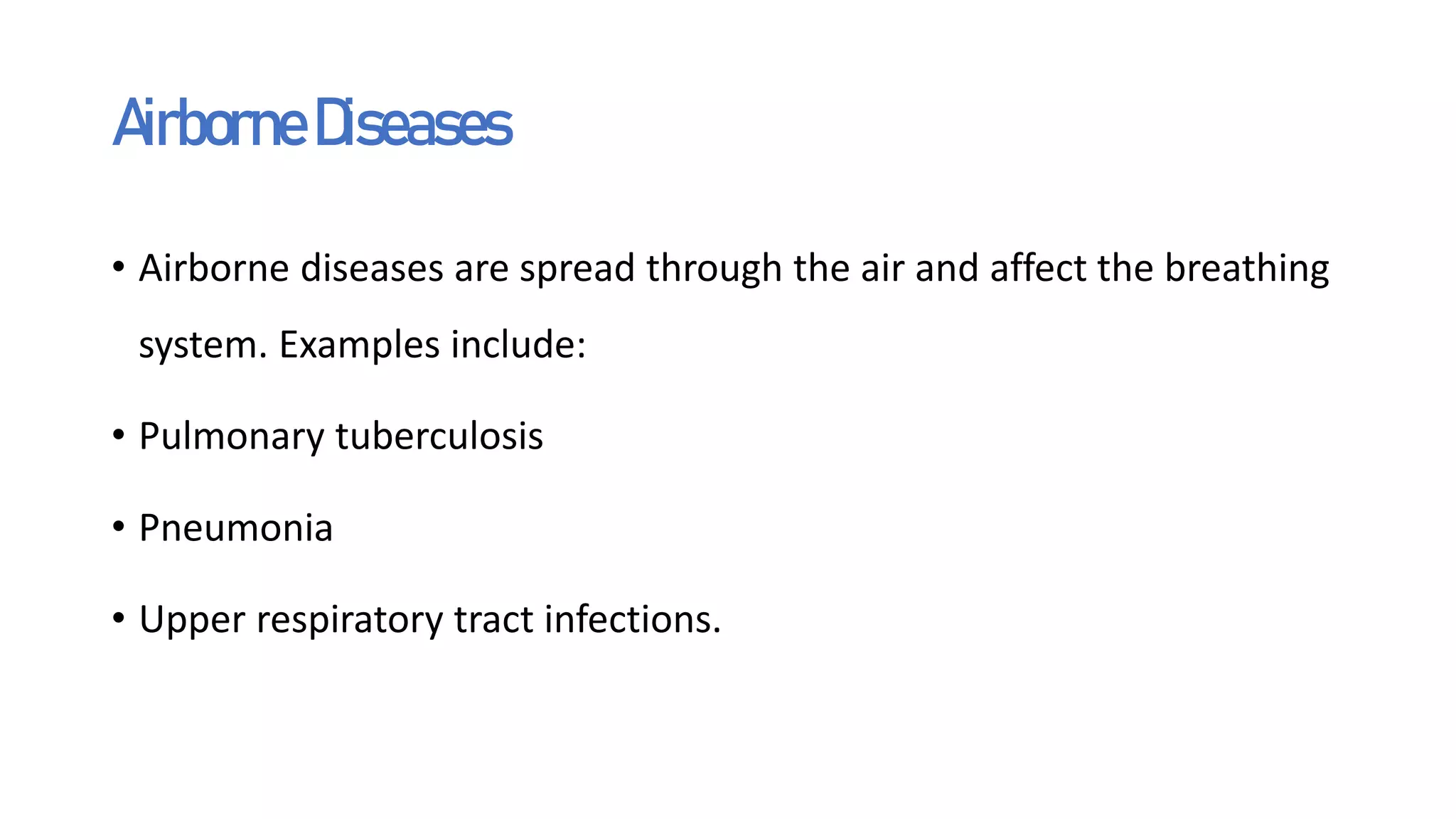 Airborne Diseases

• Airborne diseases are spread through the air and affect the breathing system. Examples include:

• Pulmonary tuberculosis

• Pneumonia

• Upper respiratory tract infections.